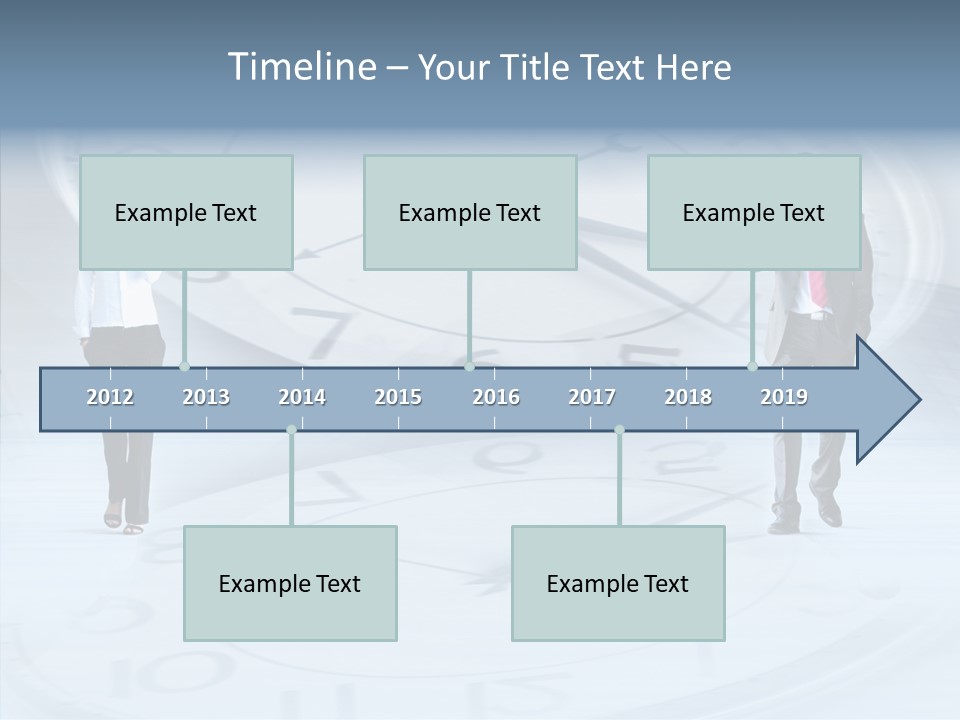 Timeline – Your Title Text Here

Example Text

Example Text

Example Text

2012 2013 2014 2015 2016 2017 2018 2019

Example Text

Example Text